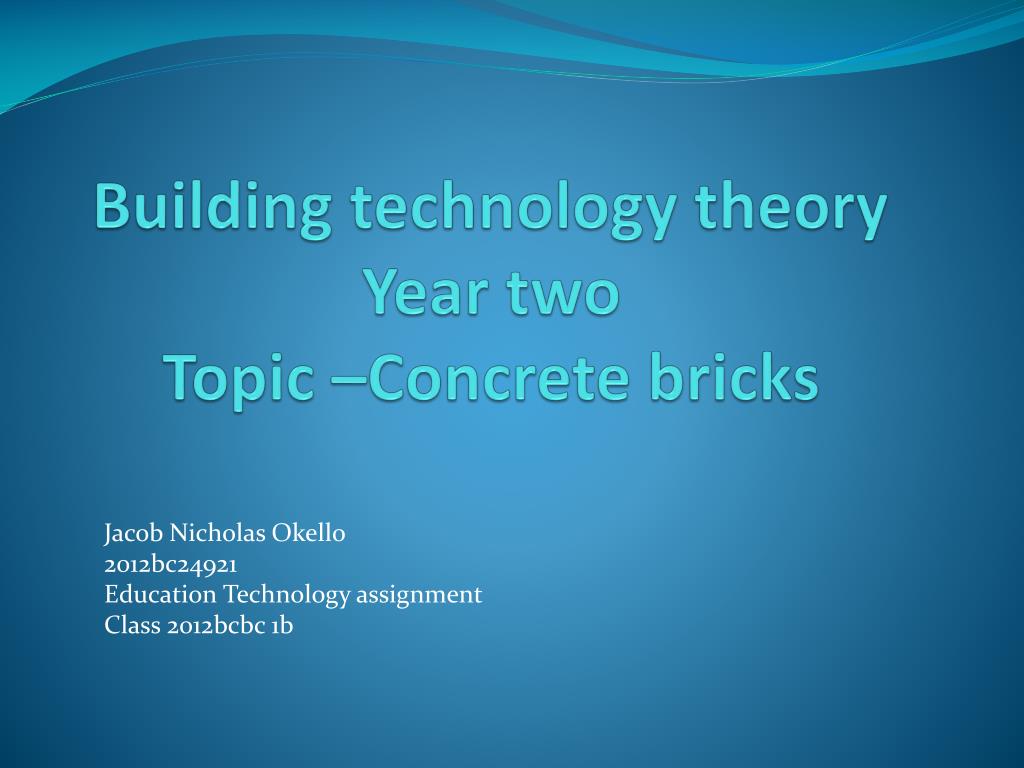 Building technology theory
Year two
Topic –Concrete bricks

Jacob Nicholas Okello
2012bc24921
Education Technology assignment
Class 2012bcbc 1b